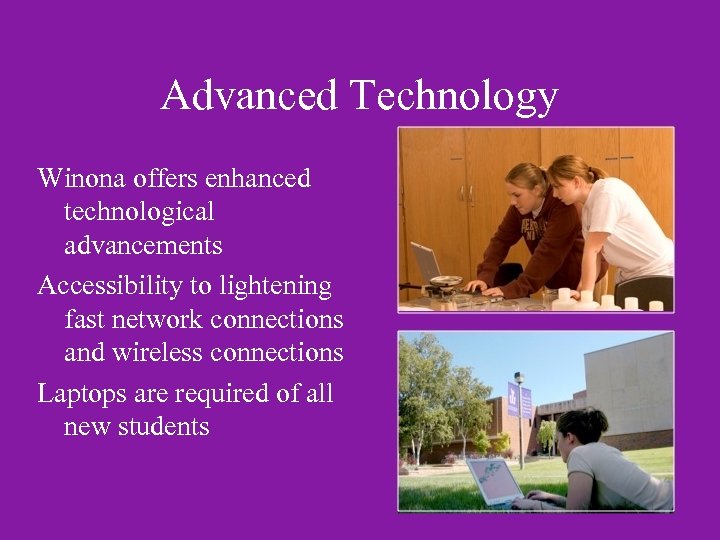 Advanced Technology

Winona offers enhanced technological advancements

Accessibility to lightening fast network connections and wireless connections

Laptops are required of all new students